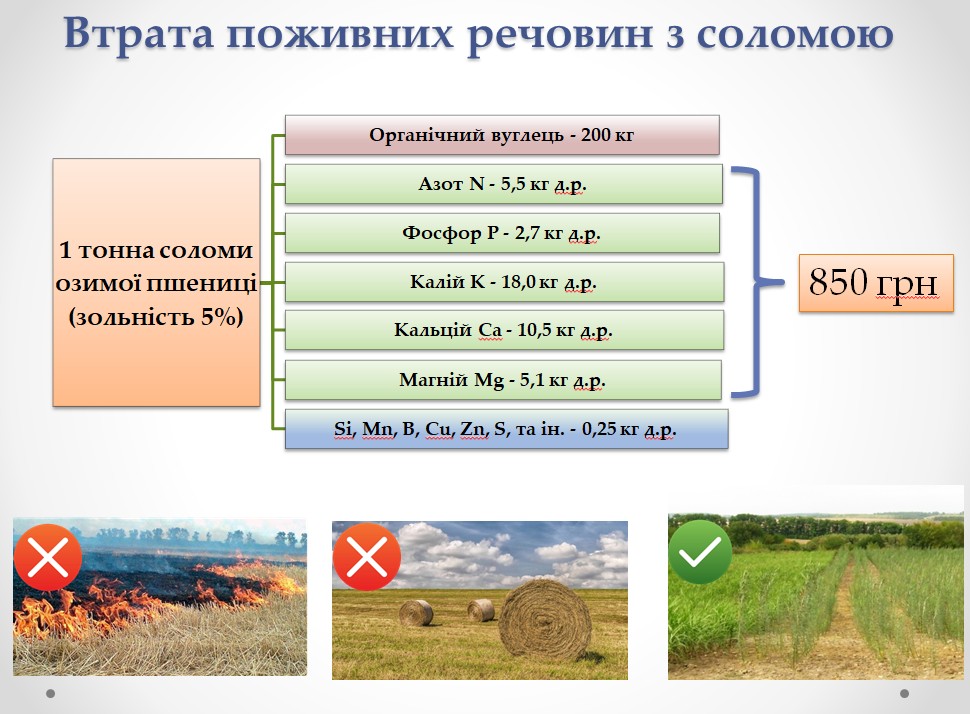 Втрата поживних речовин з соломою

1 тонна соломи озимої пшениці (зольність 5%)

Органічний вуглець - 200 кг

Азот N - 5,5 кг д.р.

Фосфор P - 2,7 кг д.р.

Калій K - 18,0 кг д.р.

Кальцій Ca - 10,5 кг д.р.

Магній Mg - 5,1 кг д.р.

Si, Mn, B, Cu, Zn, S, та ін. - 0,25 кг д.р.

850 грн